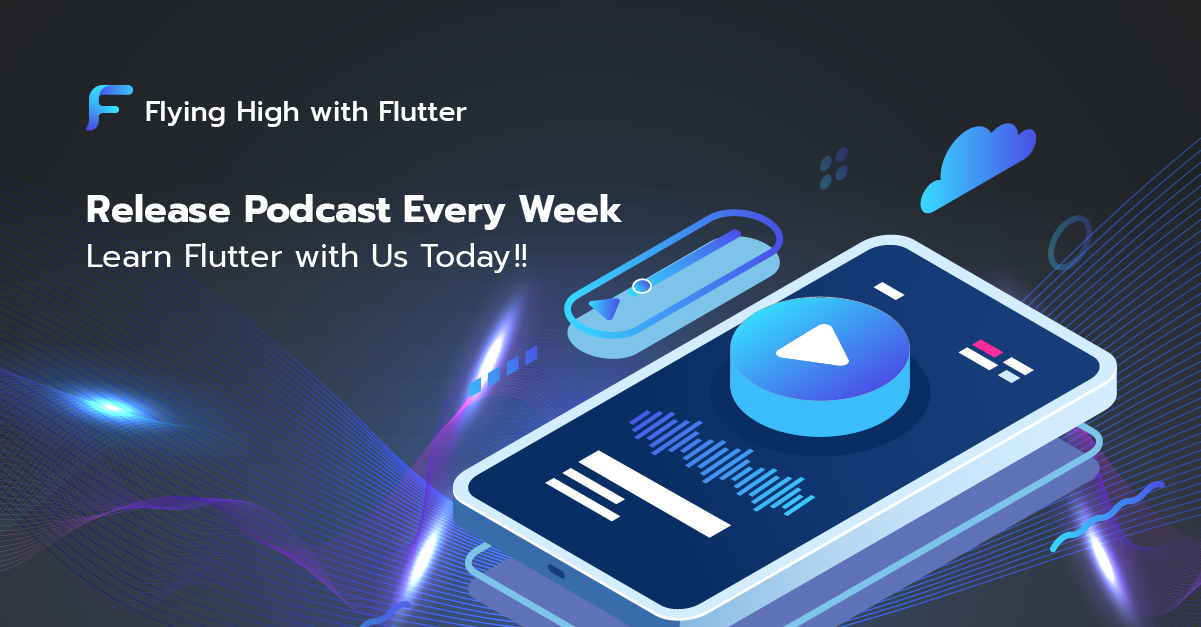 Flying High with Flutter

Release Podcast Every Week
Learn Flutter with Us Today!!